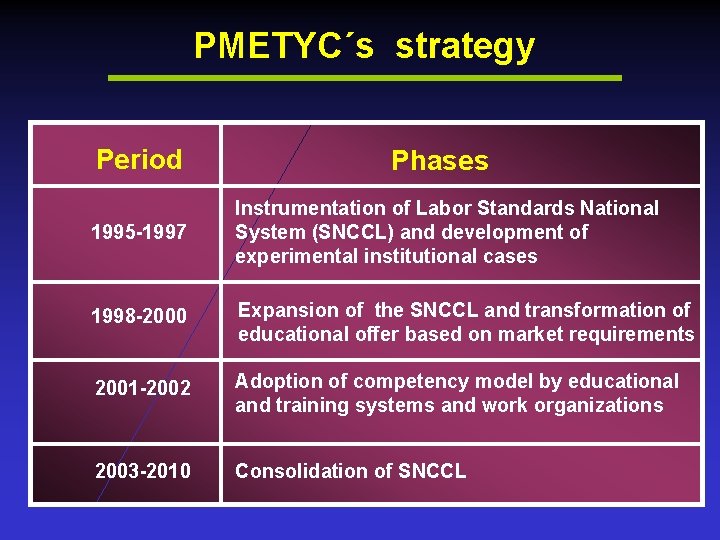 PMETYC´s strategy

| Period | Phases |
|---|---|
| 1995-1997 | Instrumentation of Labor Standards National System (SNCCL) and development of experimental institutional cases |
| 1998-2000 | Expansion of the SNCCL and transformation of educational offer based on market requirements |
| 2001-2002 | Adoption of competency model by educational and training systems and work organizations |
| 2003-2010 | Consolidation of SNCCL |